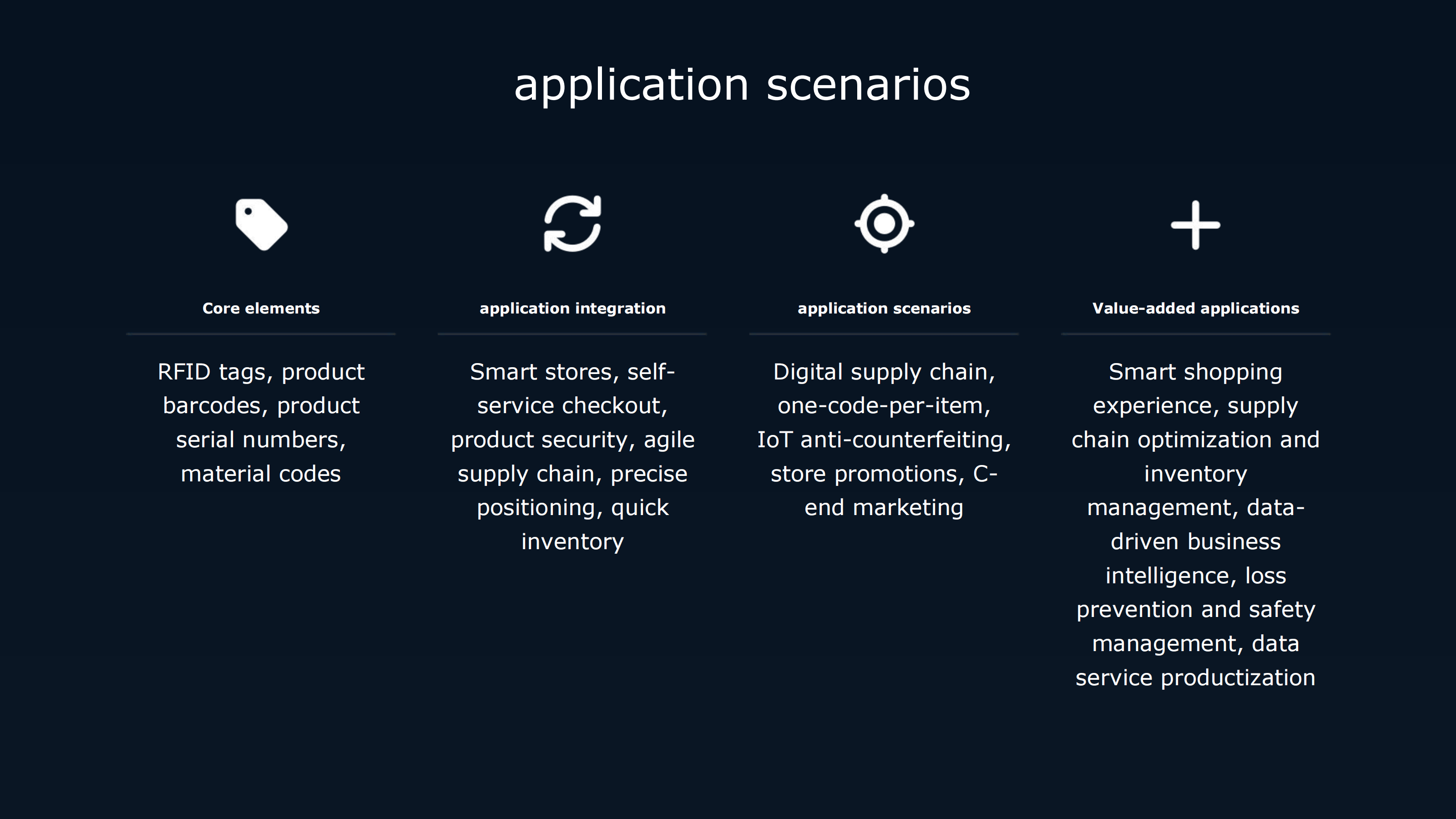 application scenarios

Core elements

RFID tags, product barcodes, product serial numbers, material codes

application integration

Smart stores, self-service checkout, product security, agile supply chain, precise positioning, quick inventory

application scenarios

Digital supply chain, one-code-per-item, IoT anti-counterfeiting, store promotions, C-end marketing

Value-added applications

Smart shopping experience, supply chain optimization and inventory management, data-driven business intelligence, loss prevention and safety management, data service productization